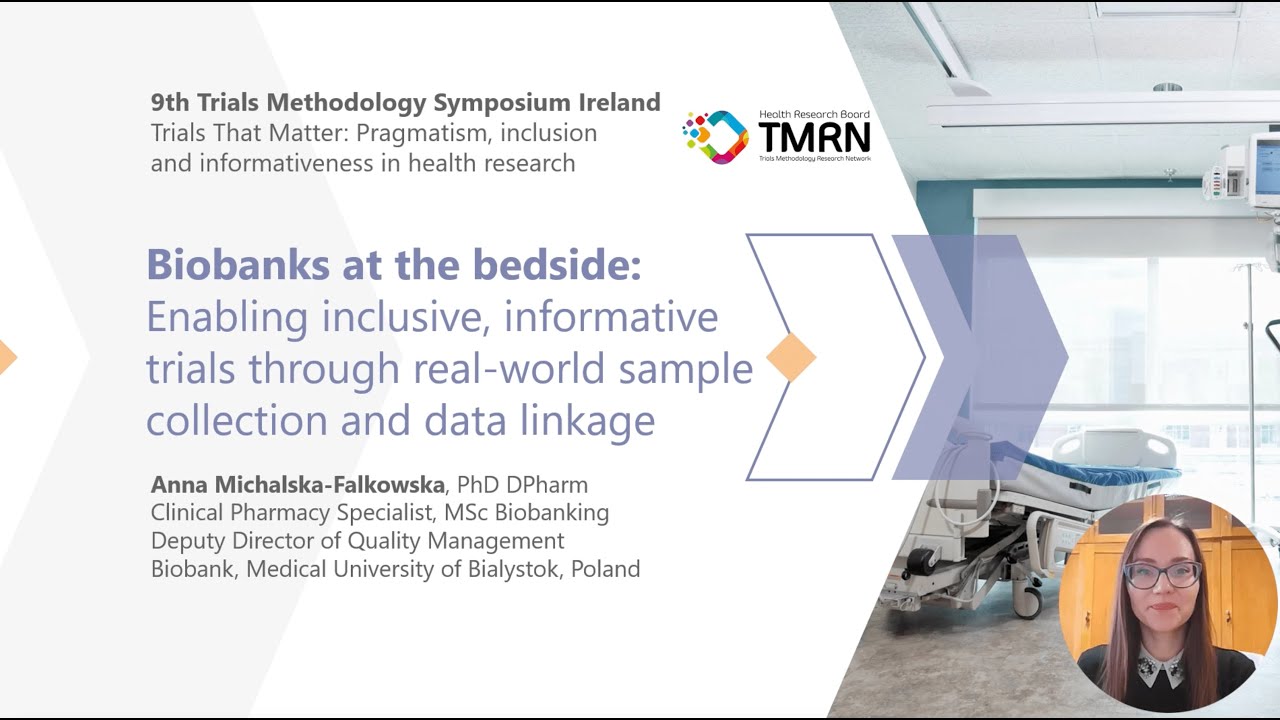 9th Trials Methodology Symposium Ireland
Trials That Matter: Pragmatism, inclusion and informativeness in health research

Health Research Board
TMRN
Trials Methodology Research Network

Biobanks at the bedside:
Enabling inclusive, informative trials through real-world sample collection and data linkage

Anna Michalska-Falkowska, PhD DPharm
Clinical Pharmacy Specialist, MSc Biobanking
Deputy Director of Quality Management
Biobank, Medical University of Bialystok, Poland